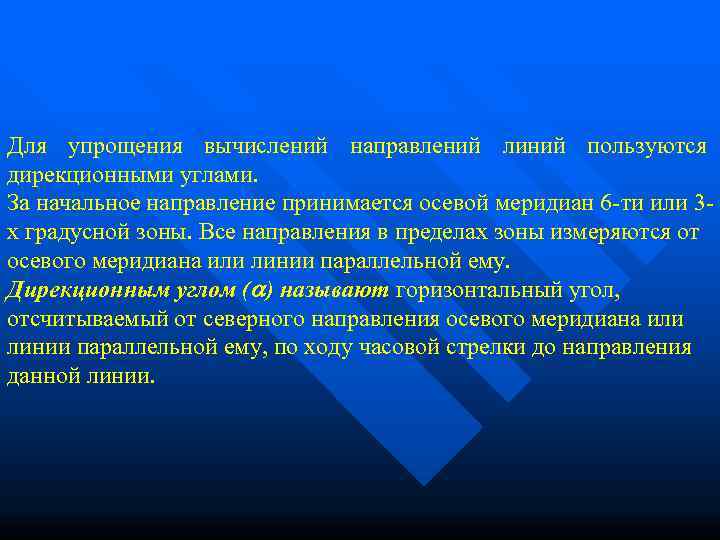 Для упрощения вычислений направлений линий пользуются дирекционными углами.
За начальное направление принимается осевой меридиан 6-ти или 3-х градусной зоны. Все направления в пределах зоны измеряются от осевого меридиана или линии параллельной ему.
Дирекционным углом ($\alpha$) называют горизонтальный угол, отсчитываемый от северного направления осевого меридиана или линии параллельной ему, по ходу часовой стрелки до направления данной линии.